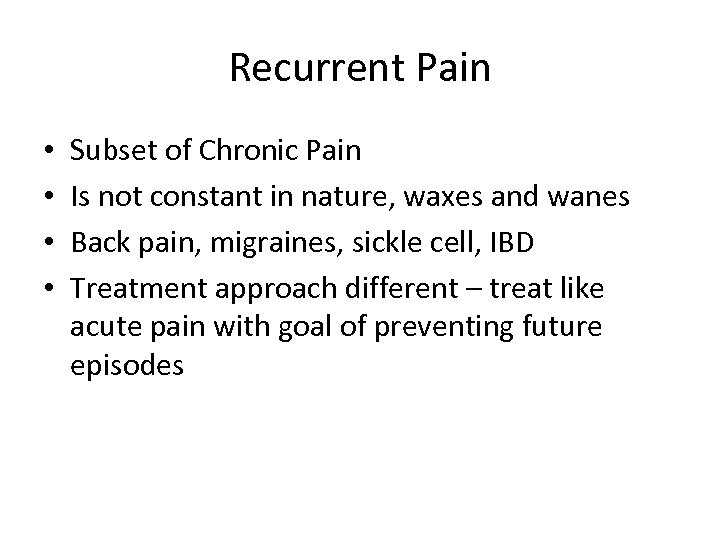 Recurrent Pain

• Subset of Chronic Pain
• Is not constant in nature, waxes and wanes
• Back pain, migraines, sickle cell, IBD
• Treatment approach different – treat like acute pain with goal of preventing future episodes